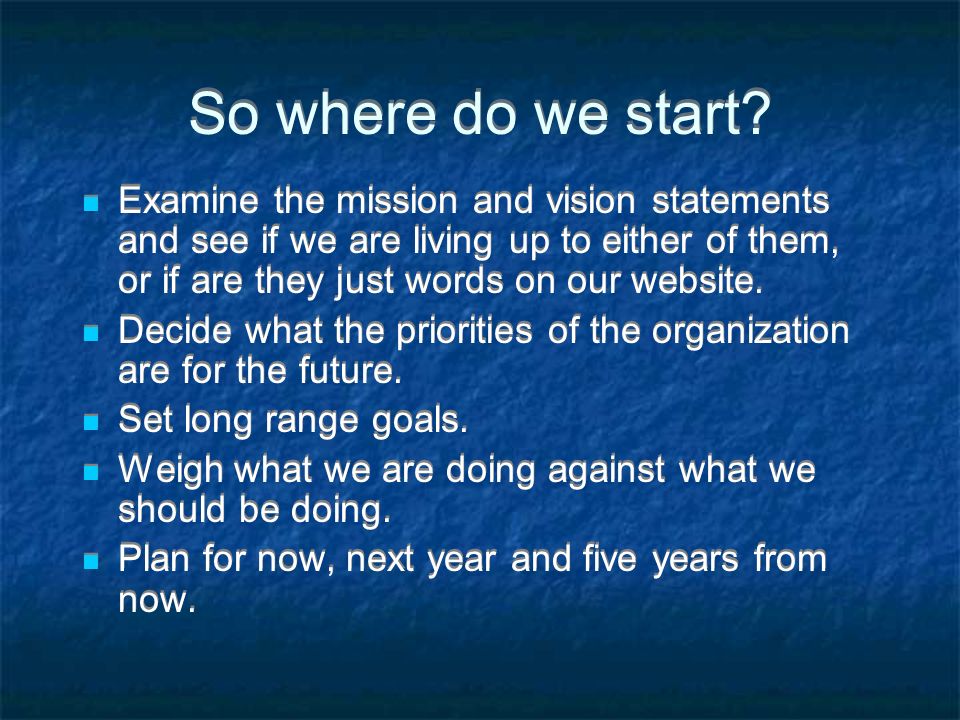 So where do we start?

- Examine the mission and vision statements and see if we are living up to either of them, or if are they just words on our website.
- Decide what the priorities of the organization are for the future.
- Set long range goals.
- Weigh what we are doing against what we should be doing.
- Plan for now, next year and five years from now.